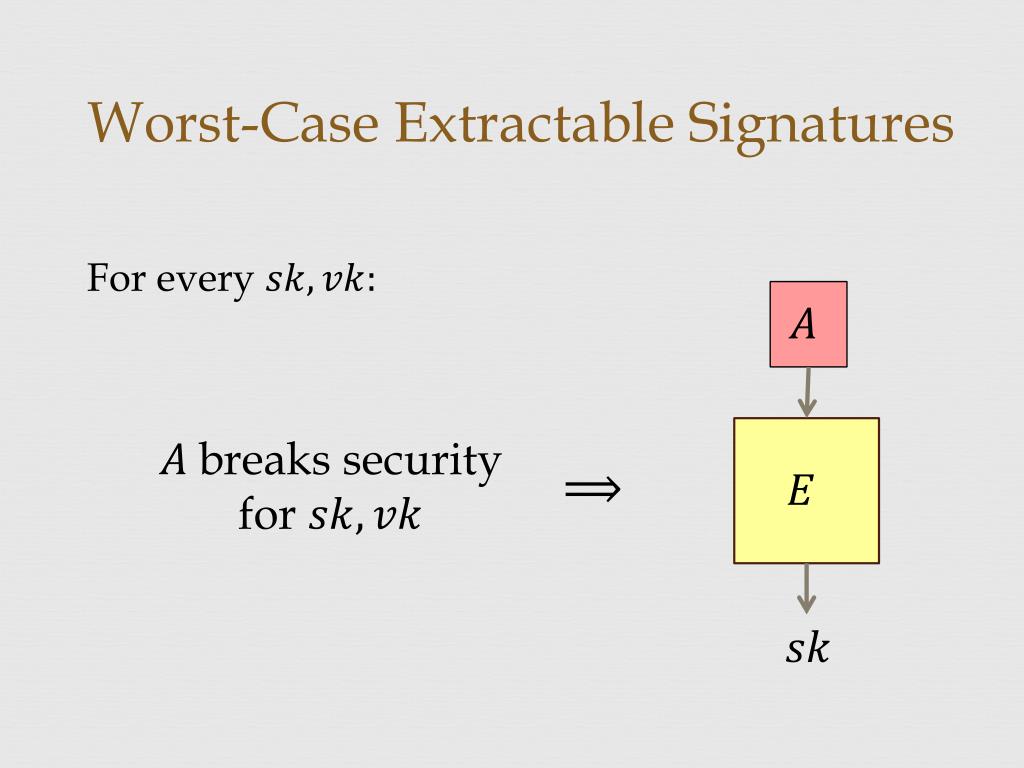 Worst-Case Extractable Signatures

For every $sk, vk$:

$A$ breaks security for $sk, vk$

$\Longrightarrow$

$A$

$E$

$sk$